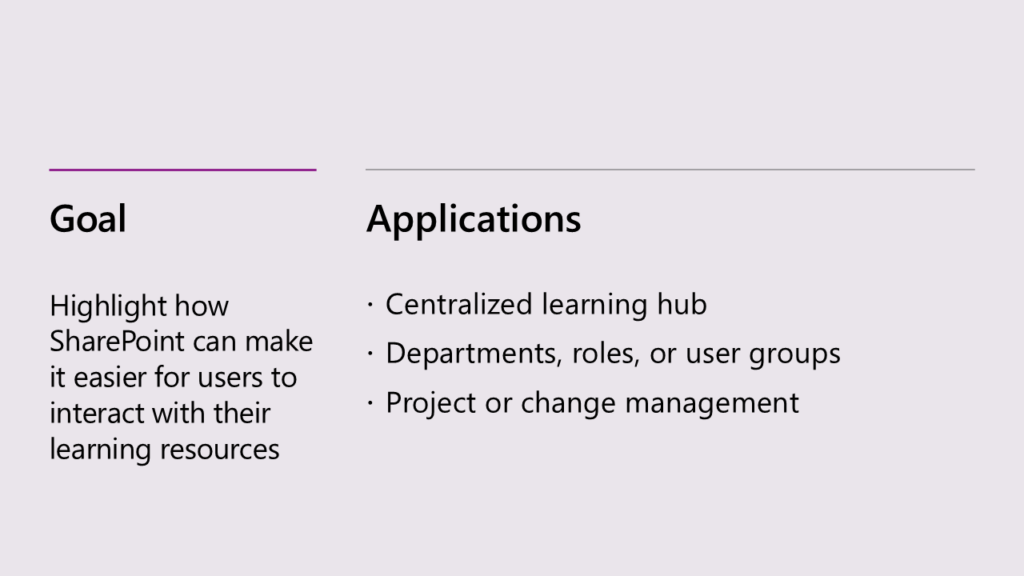 Goal

Highlight how SharePoint can make it easier for users to interact with their learning resources

Applications

· Centralized learning hub
· Departments, roles, or user groups
· Project or change management